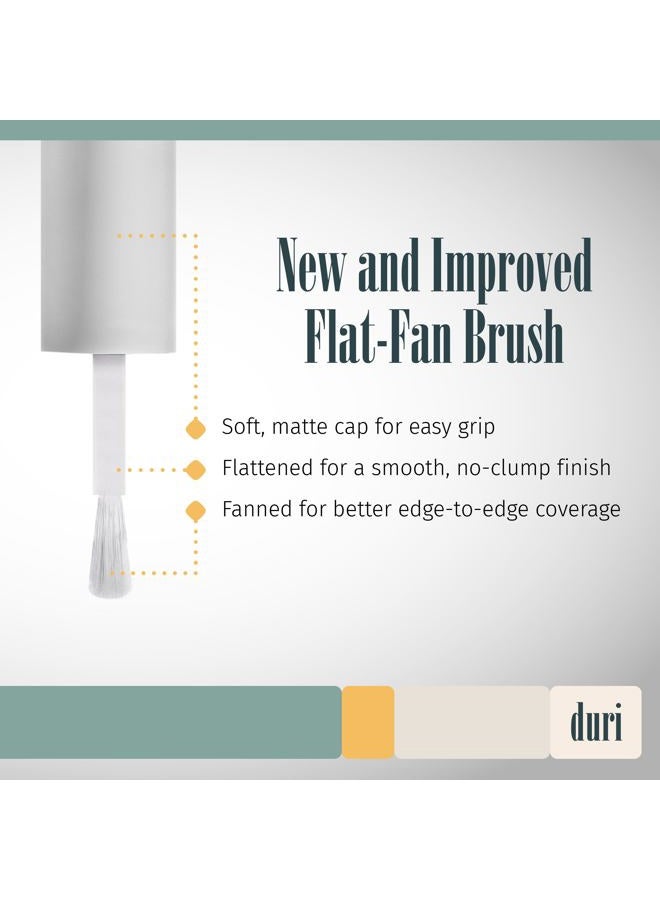 New and Improved Flat-Fan Brush

Soft, matte cap for easy grip

Flattened for a smooth, no-clump finish

Fanned for better edge-to-edge coverage

duri